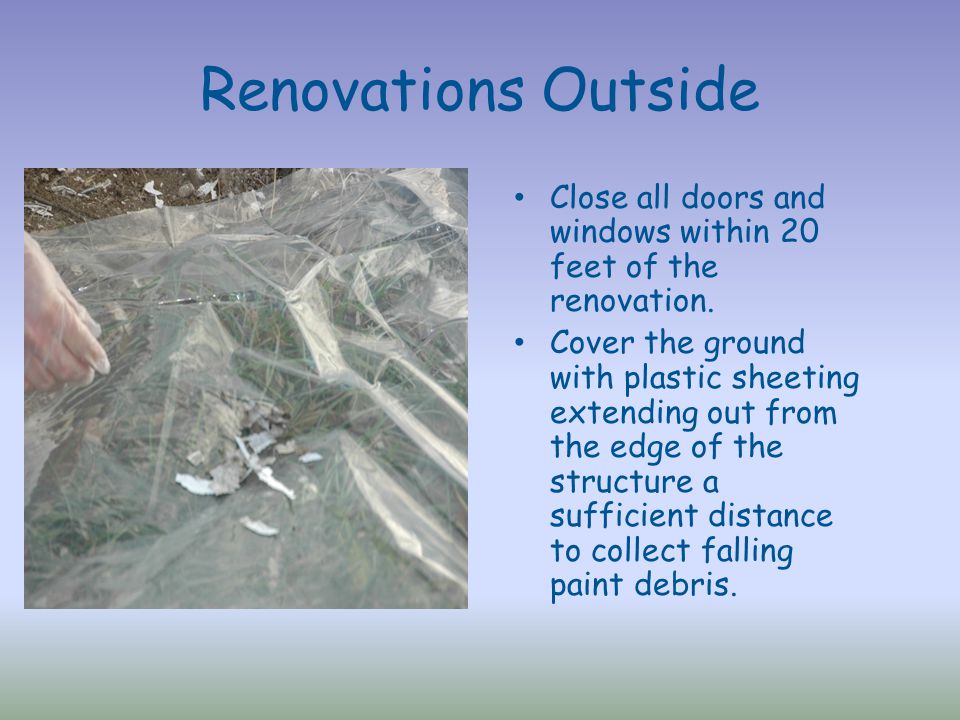 Renovations Outside

• Close all doors and windows within 20 feet of the renovation.
• Cover the ground with plastic sheeting extending out from the edge of the structure a sufficient distance to collect falling paint debris.